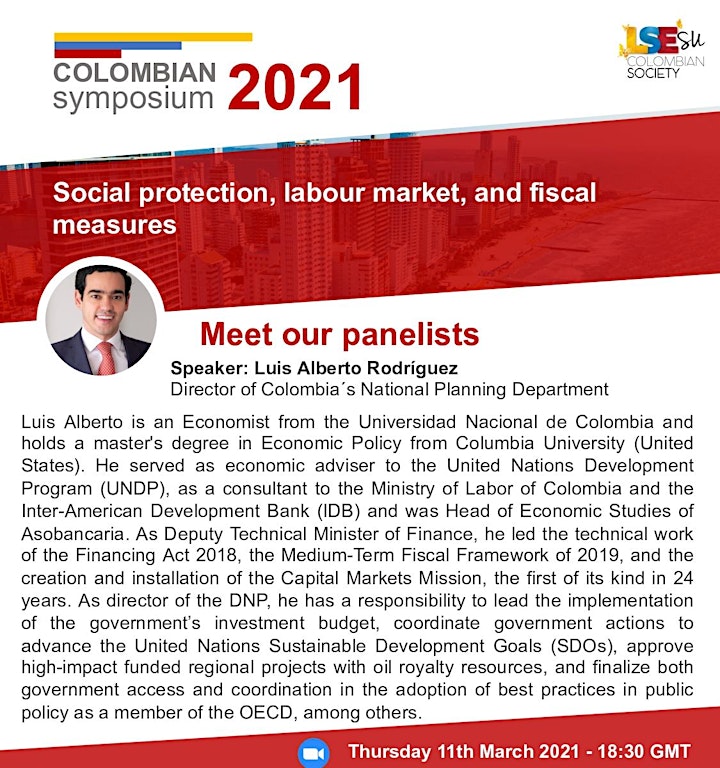 COLOMBIAN symposium 2021

LSESU COLOMBIAN SOCIETY

Social protection, labour market, and fiscal measures

Meet our panelists

Speaker: Luis Alberto Rodríguez
Director of Colombia´s National Planning Department

Luis Alberto is an Economist from the Universidad Nacional de Colombia and holds a master's degree in Economic Policy from Columbia University (United States). He served as economic adviser to the United Nations Development Program (UNDP), as a consultant to the Ministry of Labor of Colombia and the Inter-American Development Bank (IDB) and was Head of Economic Studies of Asobancaria. As Deputy Technical Minister of Finance, he led the technical work of the Financing Act 2018, the Medium-Term Fiscal Framework of 2019, and the creation and installation of the Capital Markets Mission, the first of its kind in 24 years. As director of the DNP, he has a responsibility to lead the implementation of the government's investment budget, coordinate government actions to advance the United Nations Sustainable Development Goals (SDOs), approve high-impact funded regional projects with oil royalty resources, and finalize both government access and coordination in the adoption of best practices in public policy as a member of the OECD, among others.

Thursday 11th March 2021 - 18:30 GMT